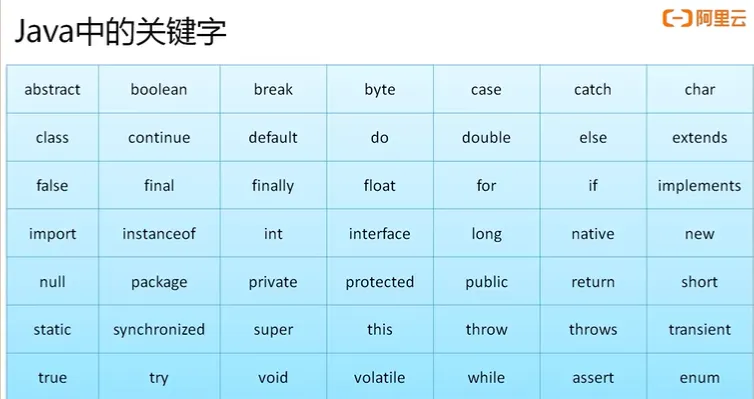 Java中的关键字

阿里云

| abstract | boolean | break | byte | case | catch | char |
|---|---|---|---|---|---|---|
| class | continue | default | do | double | else | extends |
| false | final | finally | float | for | if | implements |
| import | instanceof | int | interface | long | native | new |
| null | package | private | protected | public | return | short |
| static | synchronized | super | this | throw | throws | transient |
| true | try | void | volatile | while | assert | enum |